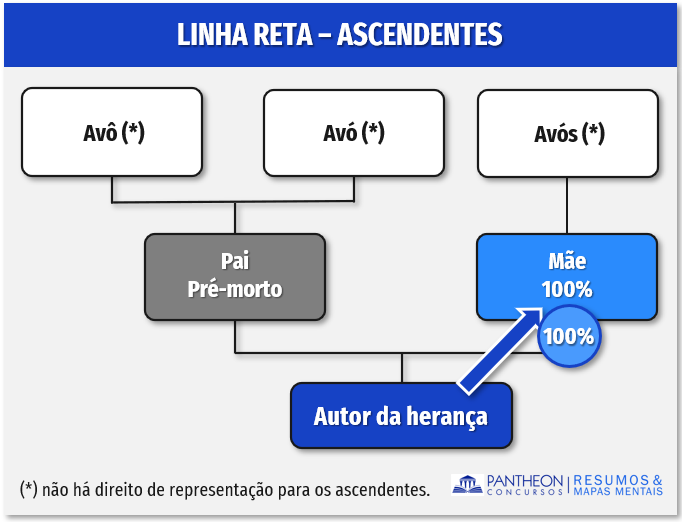 LINHA RETA – ASCENDENTES

Avô (*)

Avó (*)

Avós (*)

Pai
Pré-morto

Mãe
100%

100%

Autor da herança

(*) não há direito de representação para os ascendentes.

PANTHEON CONCURSOS | RESUMOS & MAPAS MENTAIS